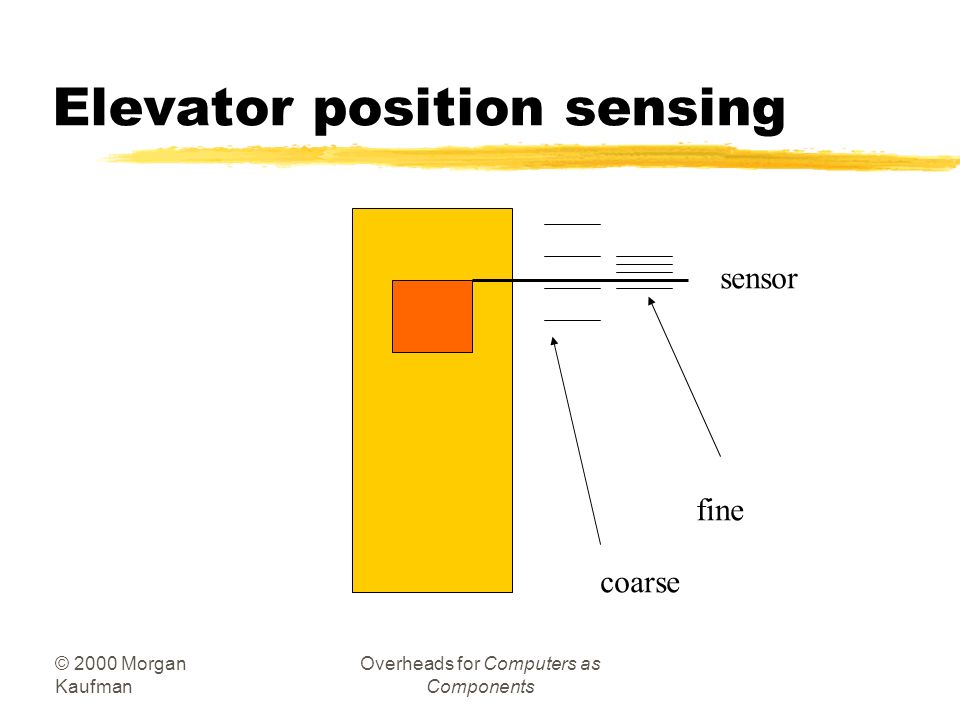 Elevator position sensing

sensor

fine

coarse

© 2000 Morgan Kaufman

Overheads for Computers as Components